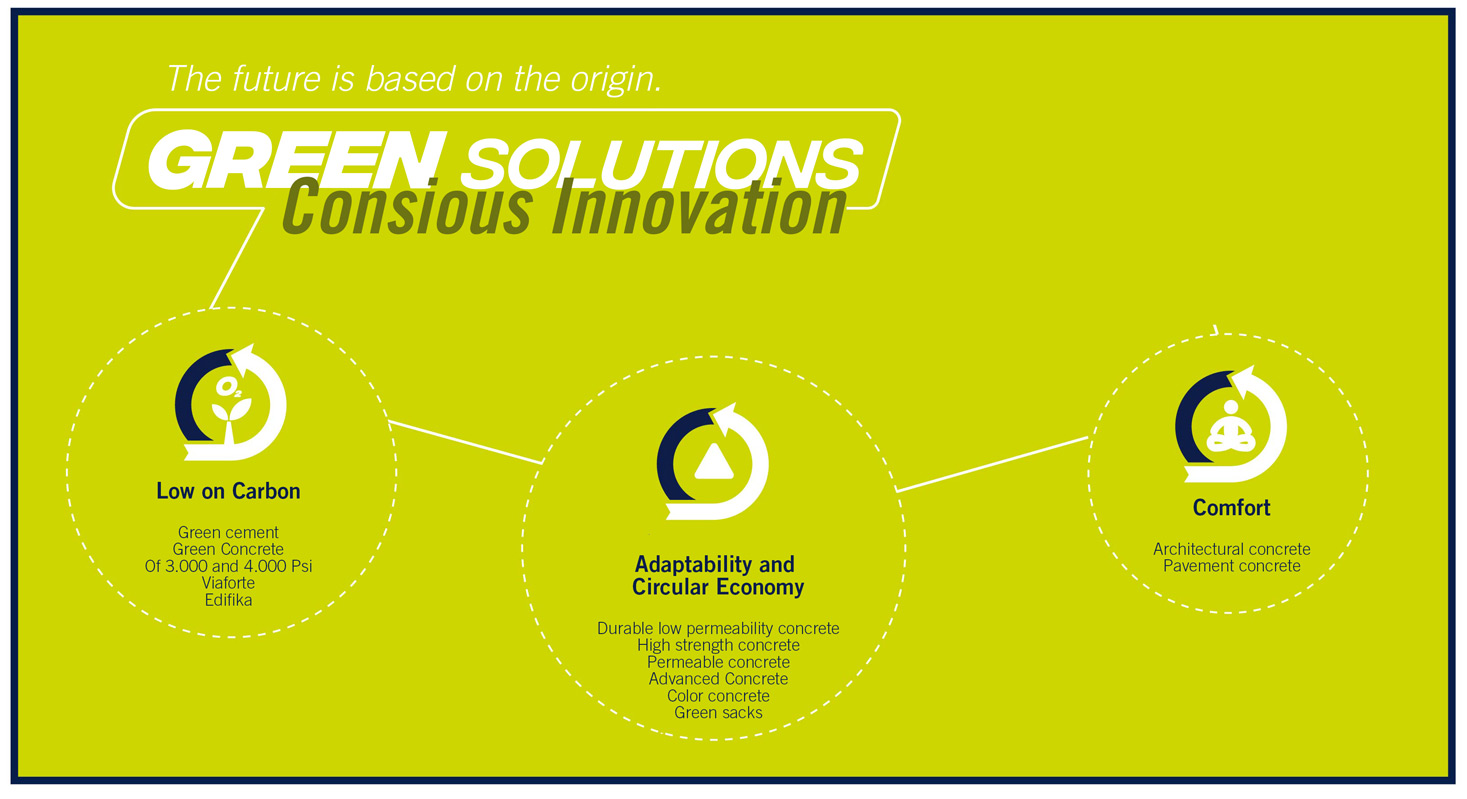 The future is based on the origin.

GREEN SOLUTIONS
Consious Innovation

$O_2$

Low on Carbon

Green cement
Green Concrete
Of 3.000 and 4.000 Psi
Viaforte
Edifika

Adaptability and Circular Economy

Durable low permeability concrete
High strength concrete
Permeable concrete
Advanced Concrete
Color concrete
Green sacks

Comfort

Architectural concrete
Pavement concrete